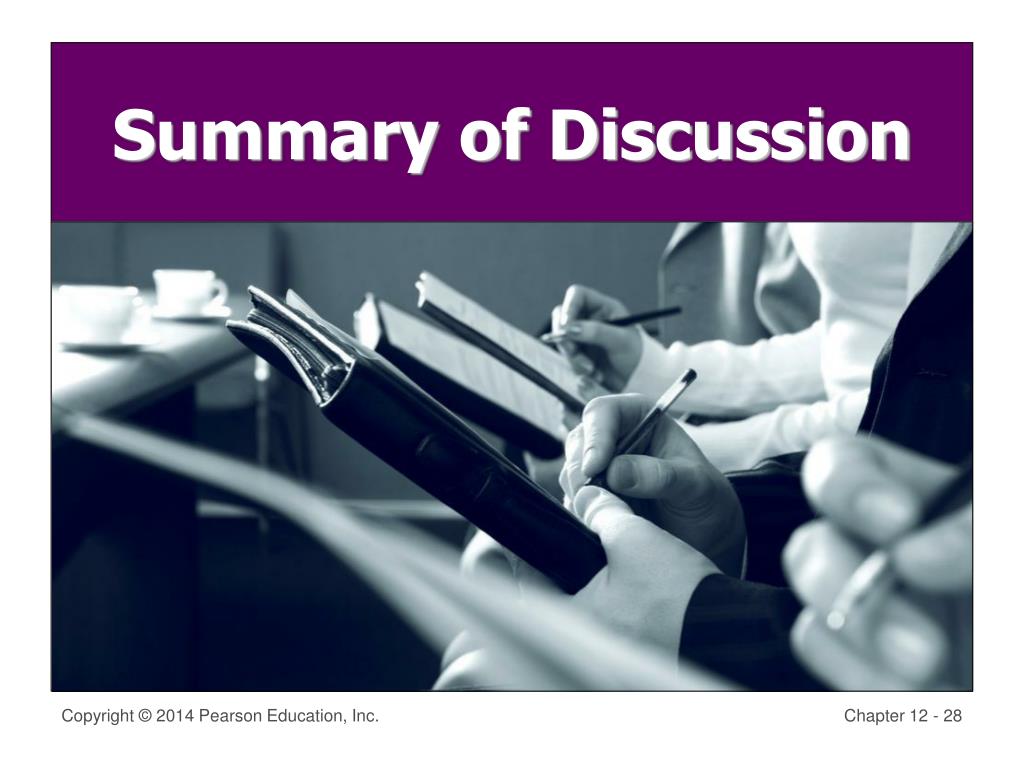 Summary of Discussion

Copyright © 2014 Pearson Education, Inc.

Chapter 12 - 28